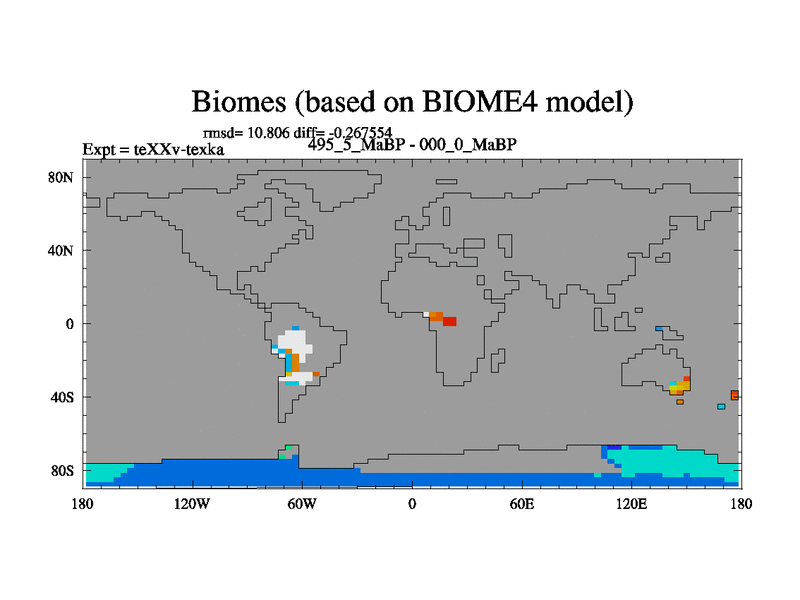 Biomes (based on BIOME4 model)

rmsd= 10.806 diff= -0.267554
Expt = teXXv-texka
495_5_MaBP - 000_0_MaBP

80N
40N
0
40S
80S

180
120W
60W
0
60E
120E
180